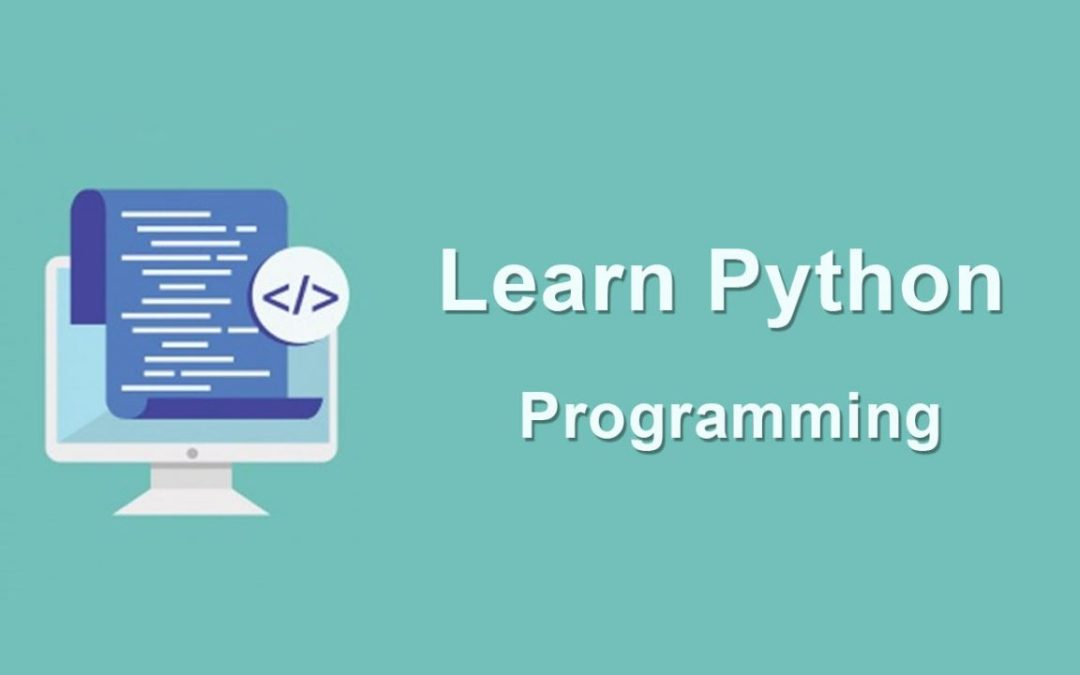 </>

Learn Python

Programming